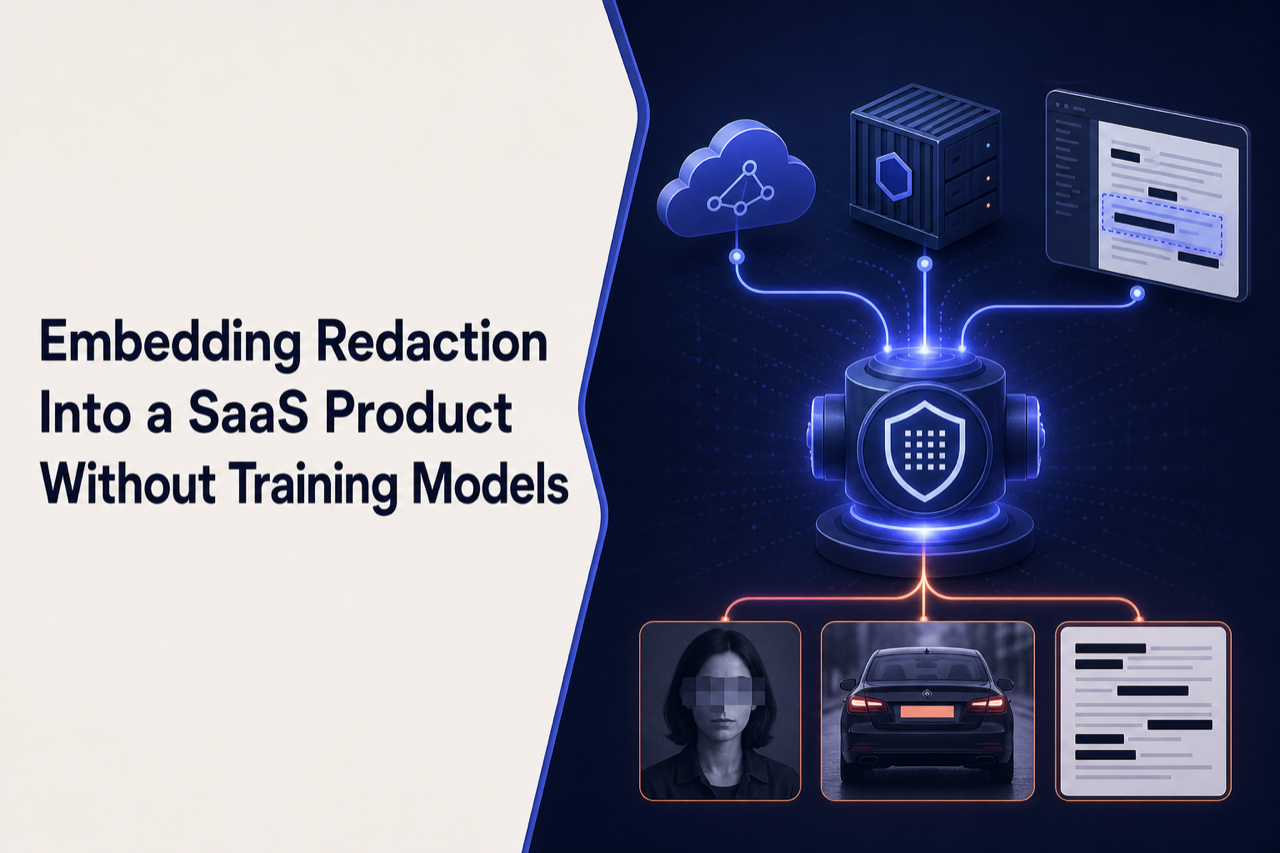 Embedding Redaction Into a SaaS Product Without Training Models